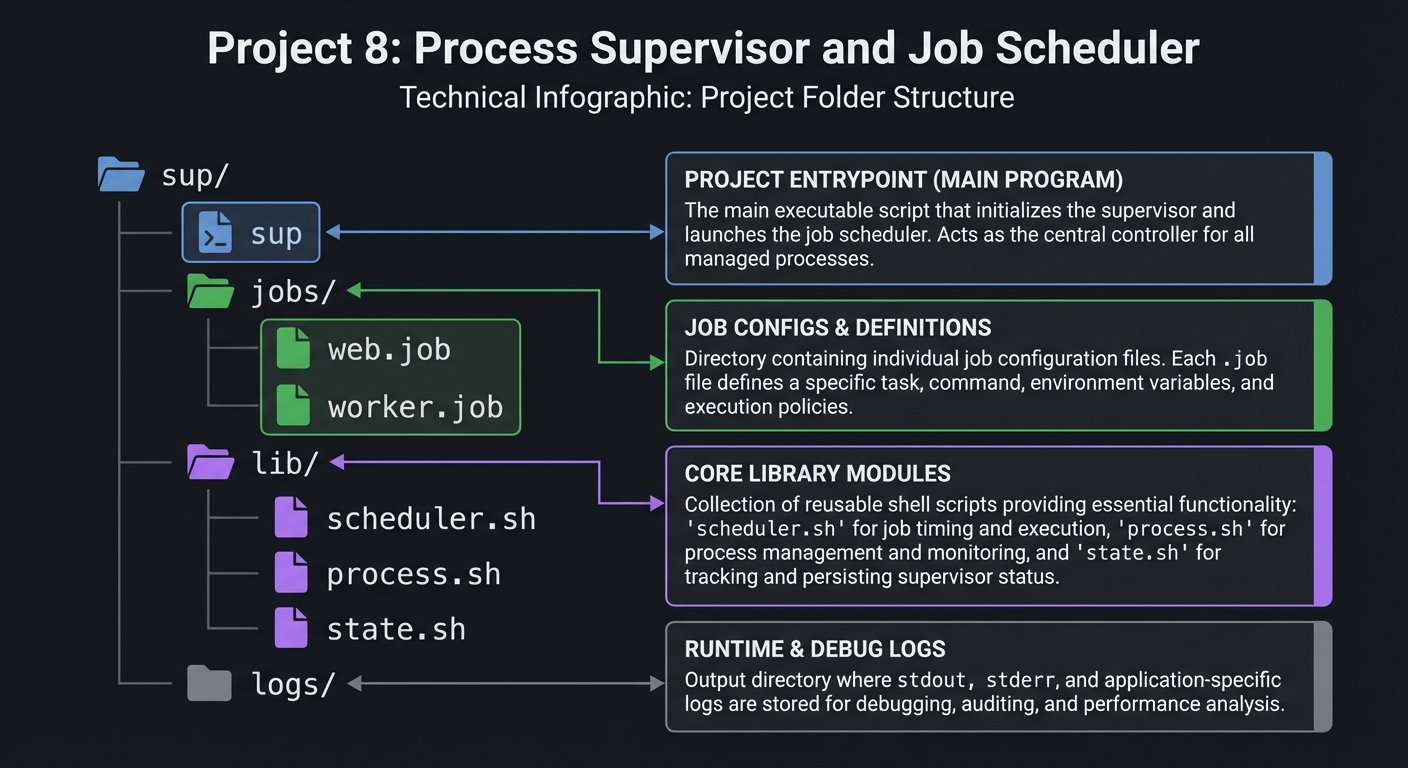 Project 8: Process Supervisor and Job Scheduler

Technical Infographic: Project Folder Structure

sup/
sup
jobs/
web.job
worker.job
lib/
scheduler.sh
process.sh
state.sh
logs/

PROJECT ENTRYPOINT (MAIN PROGRAM)
The main executable script that initializes the supervisor and launches the job scheduler. Acts as the central controller for all managed processes.

JOB CONFIGS & DEFINITIONS
Directory containing individual job configuration files. Each .job file defines a specific task, command, environment variables, and execution policies.

CORE LIBRARY MODULES
Collection of reusable shell scripts providing essential functionality: 'scheduler.sh' for job timing and execution, 'process.sh' for process management and monitoring, and 'state.sh' for tracking and persisting supervisor status.

RUNTIME & DEBUG LOGS
Output directory where stdout, stderr, and application-specific logs are stored for debugging, auditing, and performance analysis.